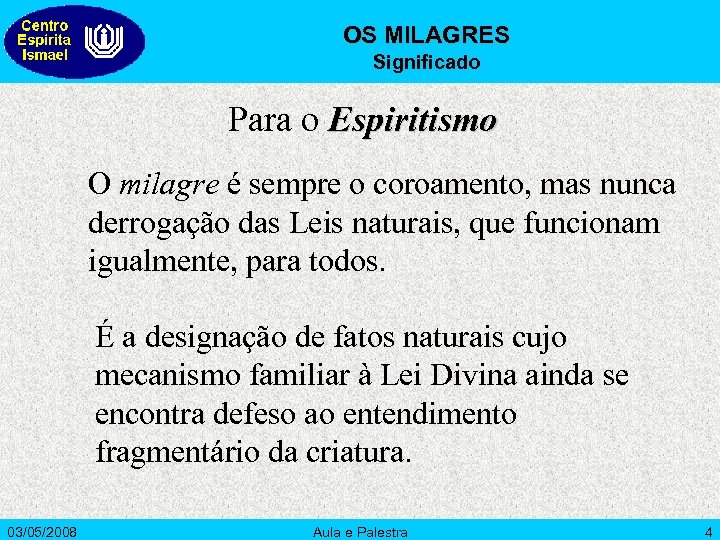 Centro Espírita Ismael

OS MILAGRES
Significado

Para o Espiritismo

O milagre é sempre o coroamento, mas nunca derrogação das Leis naturais, que funcionam igualmente, para todos.

É a designação de fatos naturais cujo mecanismo familiar à Lei Divina ainda se encontra defeso ao entendimento fragmentário da criatura.

03/05/2008 Aula e Palestra 4